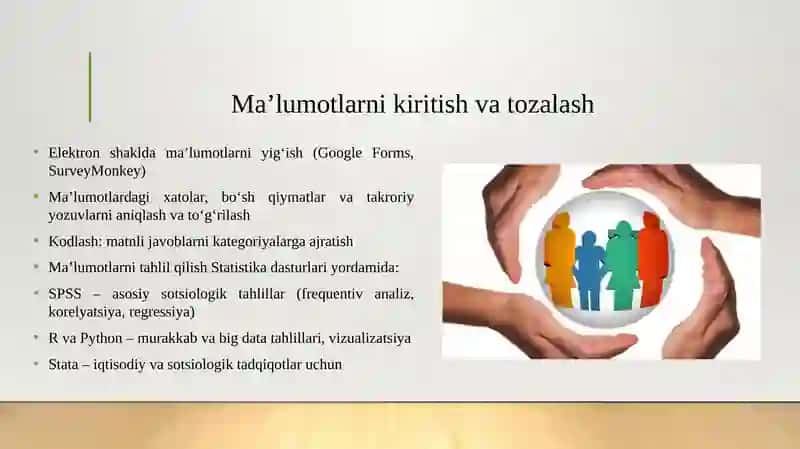 Ma’lumotlarni kiritish va tozalash

• Elektron shaklda ma’lumotlarni yig‘ish (Google Forms, SurveyMonkey)
• Ma’lumotlardagi xatolar, bo‘sh qiymatlar va takroriy yozuvlarni aniqlash va to‘g‘rilash
• Kodlash: matnli javoblarni kategoriyalarga ajratish
• Ma’lumotlarni tahlil qilish Statistika dasturlari yordamida:
• SPSS – asosiy sotsiologik tahlillar (frequentiv analiz, korelyatsiya, regressiya)
• R va Python – murakkab va big data tahlillari, vizualizatsiya
• Stata – iqtisodiy va sotsiologik tadqiqotlar uchun